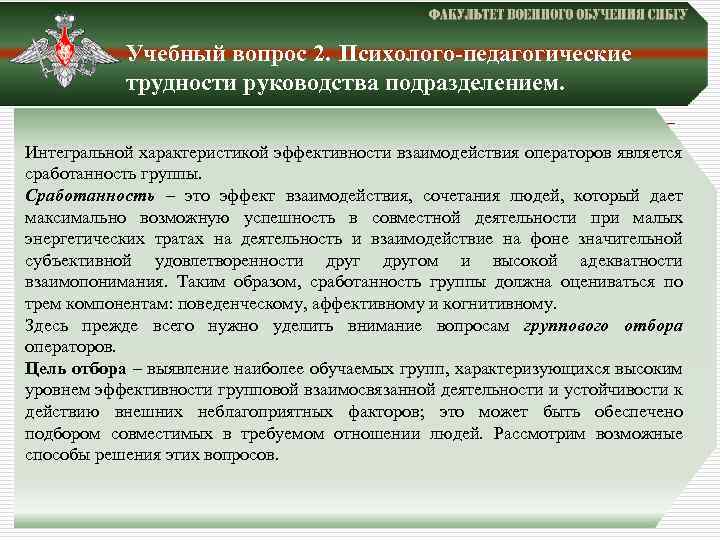 ФАКУЛЬТЕТ ВОЕННОГО ОБУЧЕНИЯ СИБГУ

Учебный вопрос 2. Психолого-педагогические трудности руководства подразделением.

Интегральной характеристикой эффективности взаимодействия операторов является сработанность группы.

Сработанность – это эффект взаимодействия, сочетания людей, который дает максимально возможную успешность в совместной деятельности при малых энергетических тратах на деятельность и взаимодействие на фоне значительной субъективной удовлетворенности друг другом и высокой адекватности взаимопонимания. Таким образом, сработанность группы должна оцениваться по трем компонентам: поведенческому, аффективному и когнитивному.

Здесь прежде всего нужно уделить внимание вопросам группового отбора операторов.

Цель отбора – выявление наиболее обучаемых групп, характеризующихся высоким уровнем эффективности групповой взаимосвязанной деятельности и устойчивости к действию внешних неблагоприятных факторов; это может быть обеспечено подбором совместимых в требуемом отношении людей. Рассмотрим возможные способы решения этих вопросов.